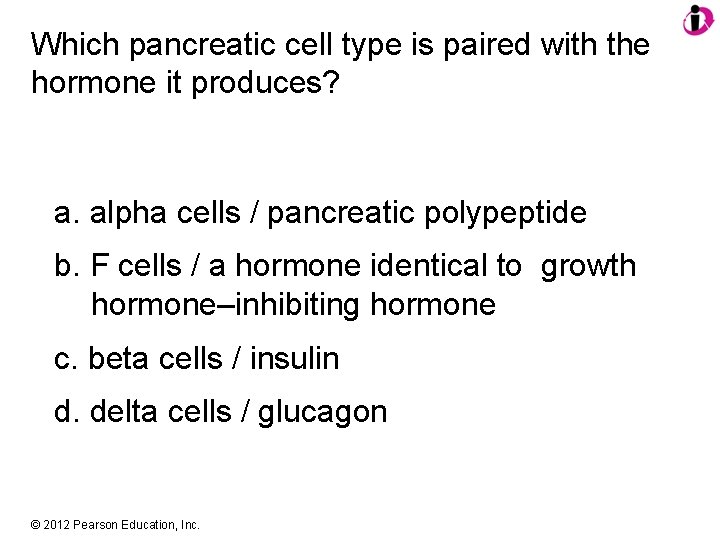 Which pancreatic cell type is paired with the hormone it produces?

a. alpha cells / pancreatic polypeptide

b. F cells / a hormone identical to growth hormone–inhibiting hormone

c. beta cells / insulin

d. delta cells / glucagon

© 2012 Pearson Education, Inc.